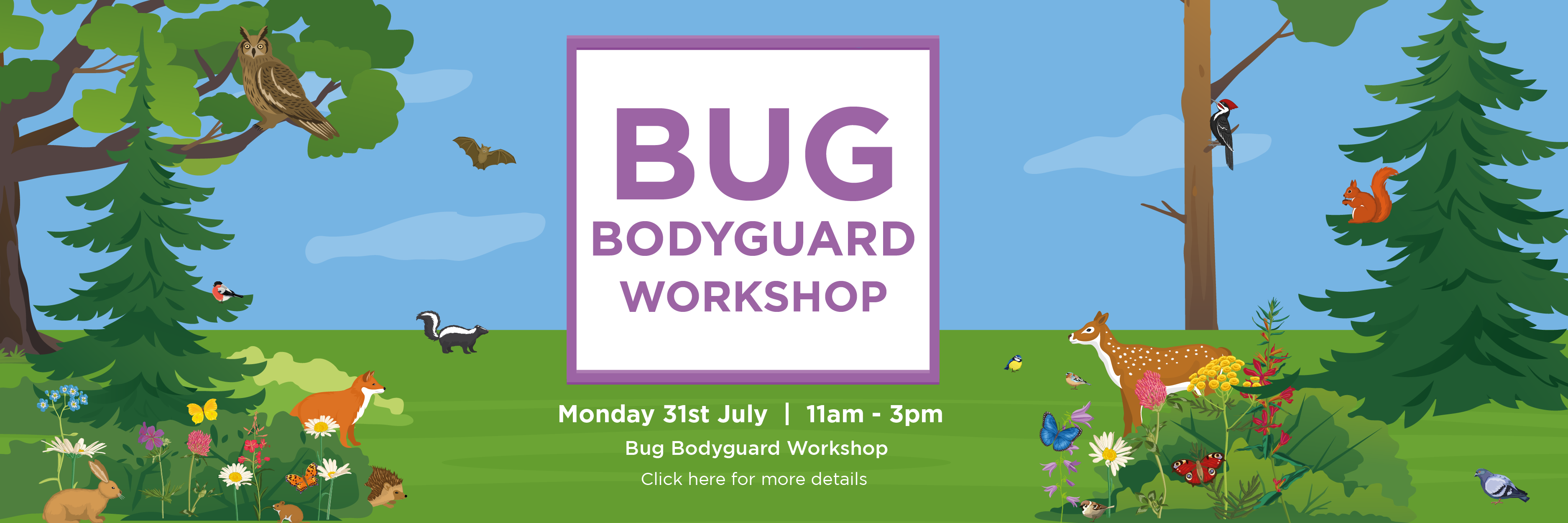 BUG
BODYGUARD
WORKSHOP

Monday 31st July | 11am - 3pm
Bug Bodyguard Workshop
Click here for more details